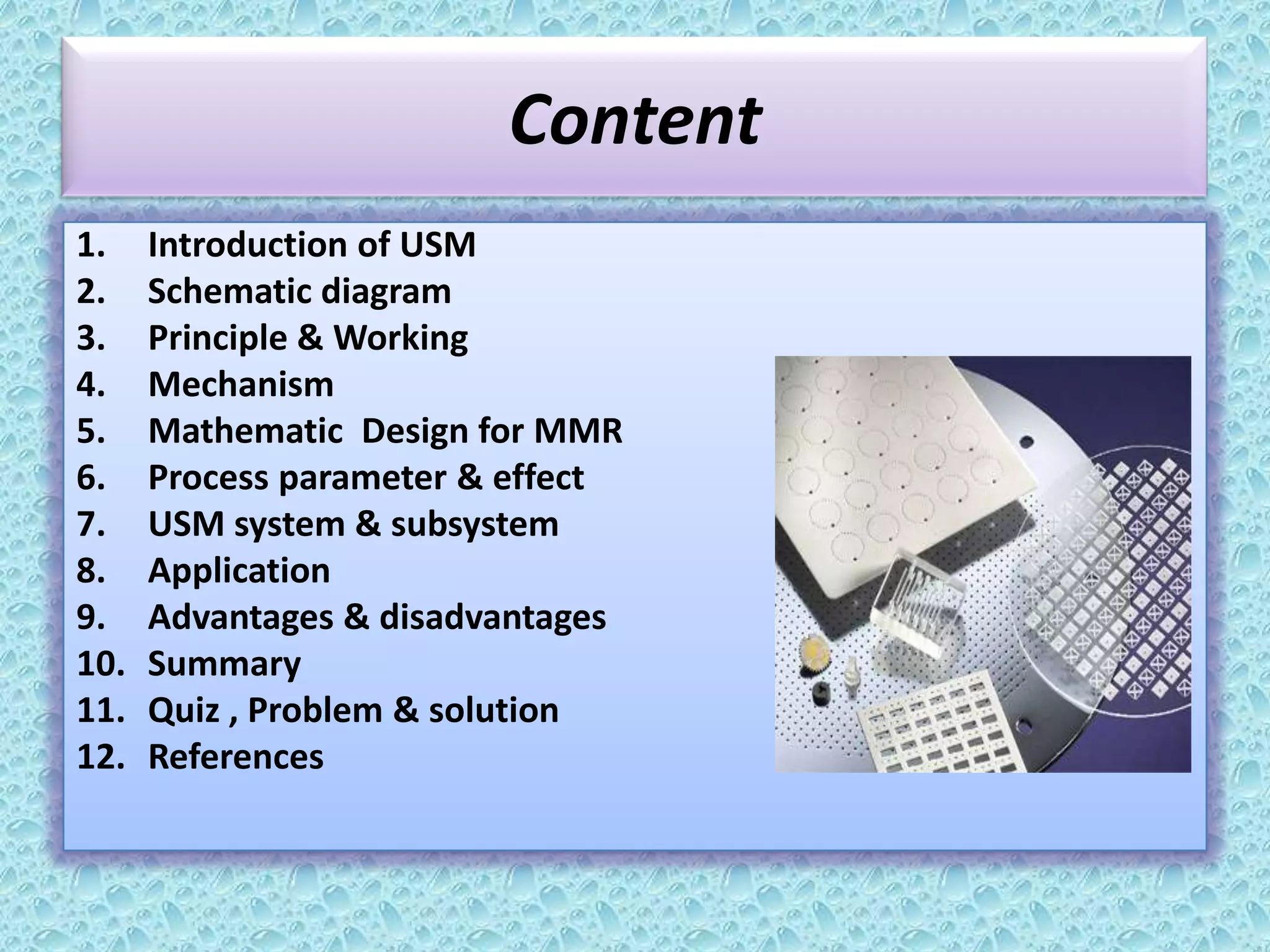 Content

1. Introduction of USM
2. Schematic diagram
3. Principle & Working
4. Mechanism
5. Mathematic  Design for MMR
6. Process parameter & effect
7. USM system & subsystem
8. Application
9. Advantages & disadvantages
10. Summary
11. Quiz , Problem & solution
12. References